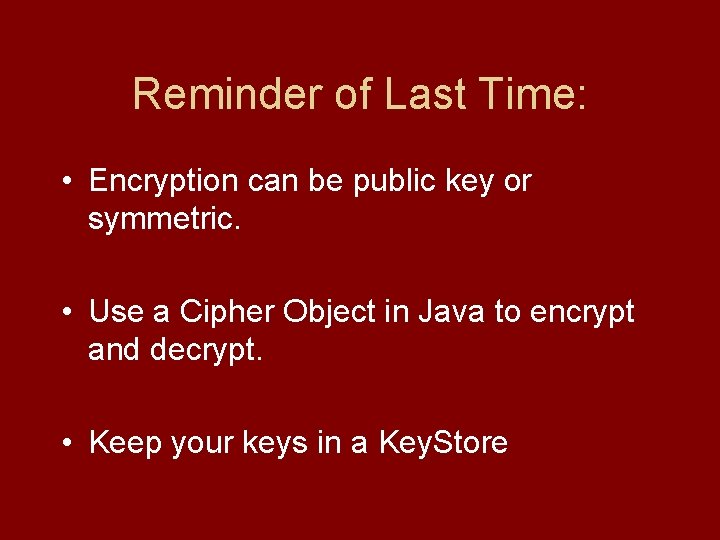 Reminder of Last Time:

• Encryption can be public key or symmetric.

• Use a Cipher Object in Java to encrypt and decrypt.

• Keep your keys in a KeyStore